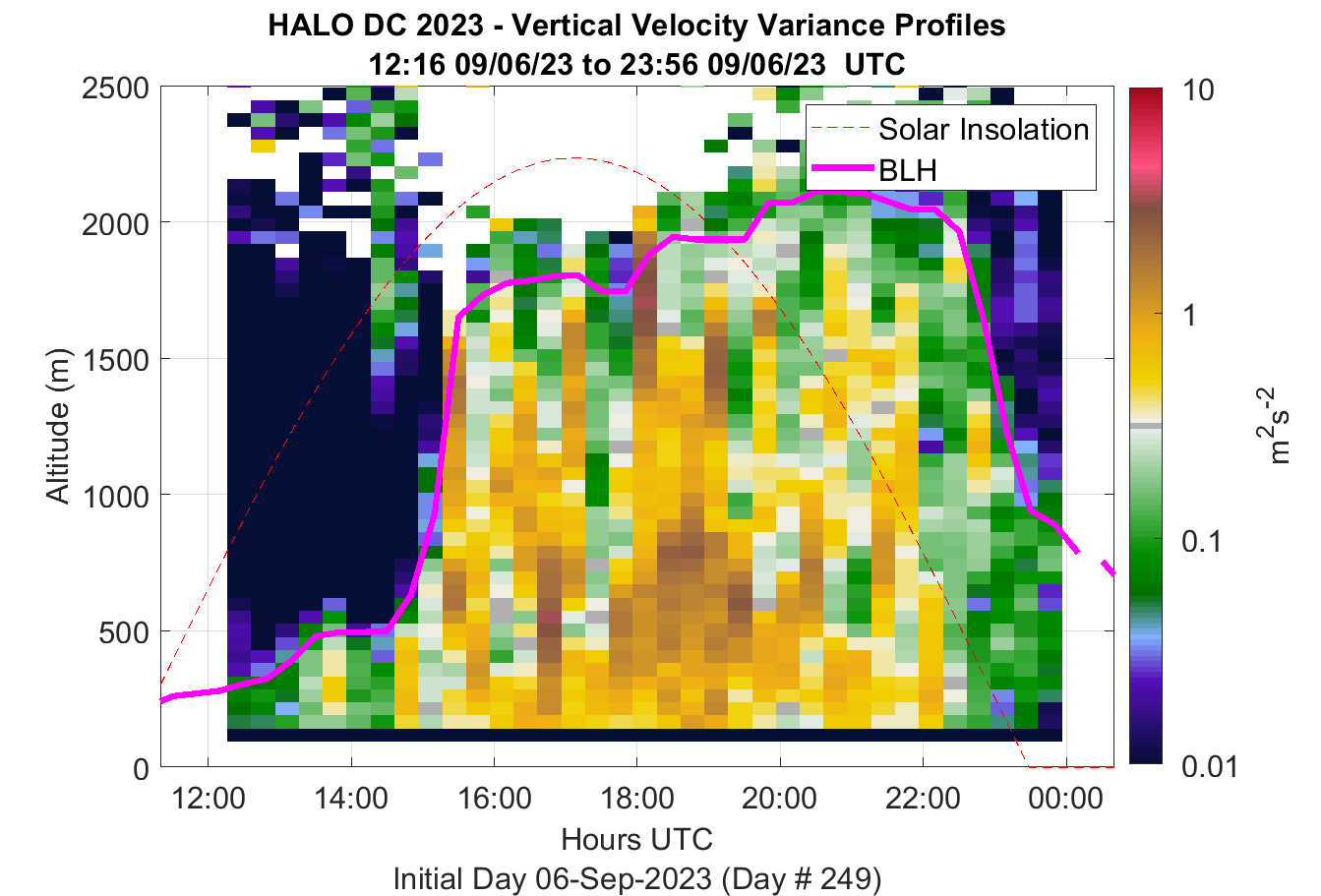 HALO DC 2023 - Vertical Velocity Variance Profiles
12:16 09/06/23 to 23:56 09/06/23 UTC

Solar Insolation
BLH

2500
2000
1500
1000
500
0

Altitude (m)

12:00
14:00
16:00
18:00
20:00
22:00
00:00

Hours UTC

Initial Day 06-Sep-2023 (Day # 249)

10
1
0.1
0.01

$m^2s^{-2}$